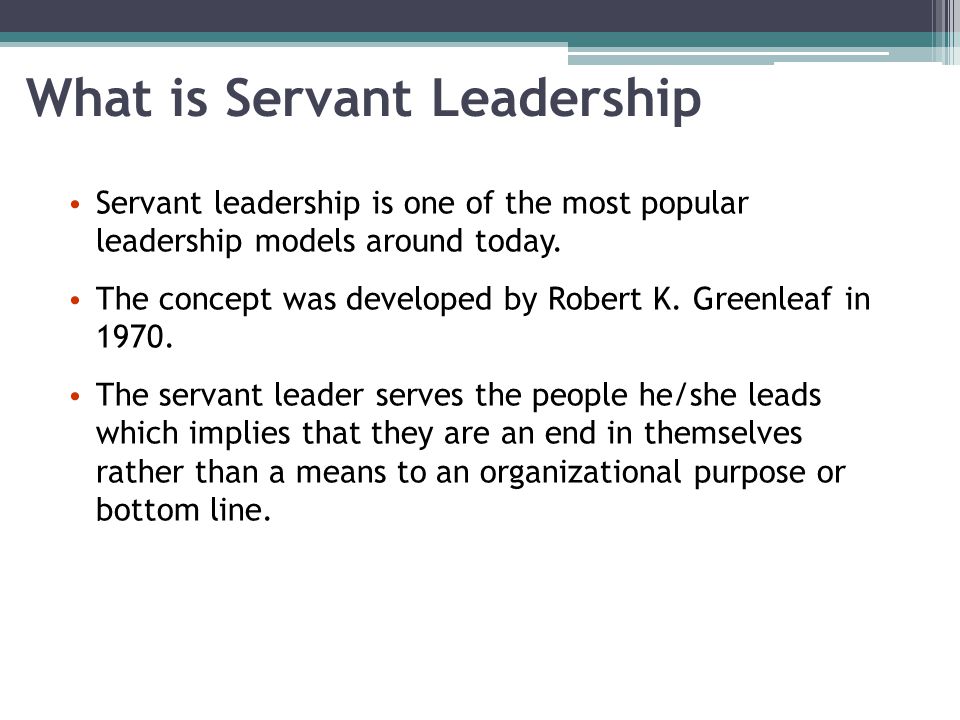 What is Servant Leadership

• Servant leadership is one of the most popular leadership models around today.

• The concept was developed by Robert K. Greenleaf in 1970.

• The servant leader serves the people he/she leads which implies that they are an end in themselves rather than a means to an organizational purpose or bottom line.